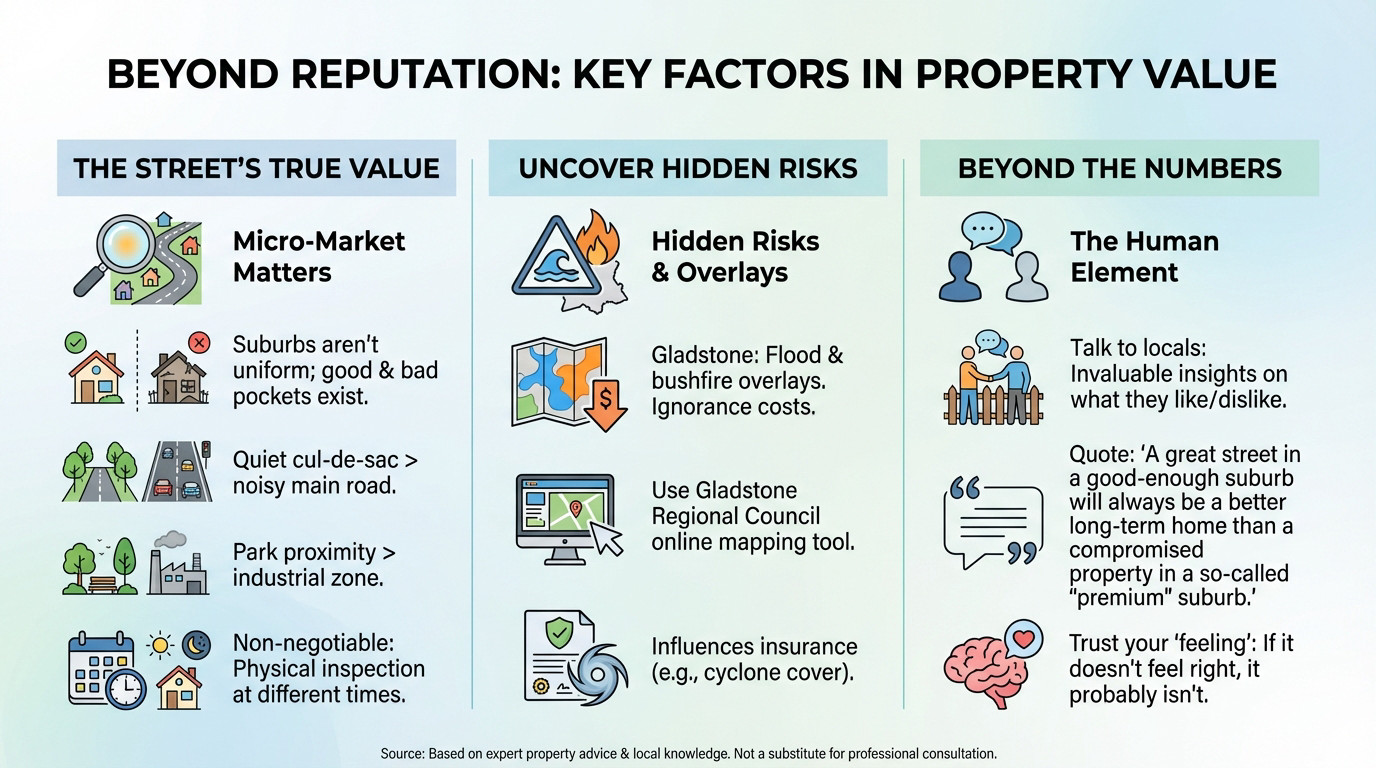 BEYOND REPUTATION: KEY FACTORS IN PROPERTY VALUE

THE STREET'S TRUE VALUE

Micro-Market Matters

Suburbs aren't uniform; good & bad pockets exist.

Quiet cul-de-sac > noisy main road.

Park proximity > industrial zone.

Non-negotiable: Physical inspection at different times.

UNCOVER HIDDEN RISKS

Hidden Risks & Overlays

Gladstone: Flood & bushfire overlays. Ignorance costs.

Use Gladstone Regional Council online mapping tool.

Influences insurance (e.g., cyclone cover).

BEYOND THE NUMBERS

The Human Element

Talk to locals: Invaluable insights on what they like/dislike.

Quote: 'A great street in a good-enough suburb will always be a better long-term home than a compromised property in a so-called "premium" suburb.'

Trust your 'feeling': If it doesn't feel right, it probably isn't.

Source: Based on expert property advice & local knowledge. Not a substitute for professional consultation.